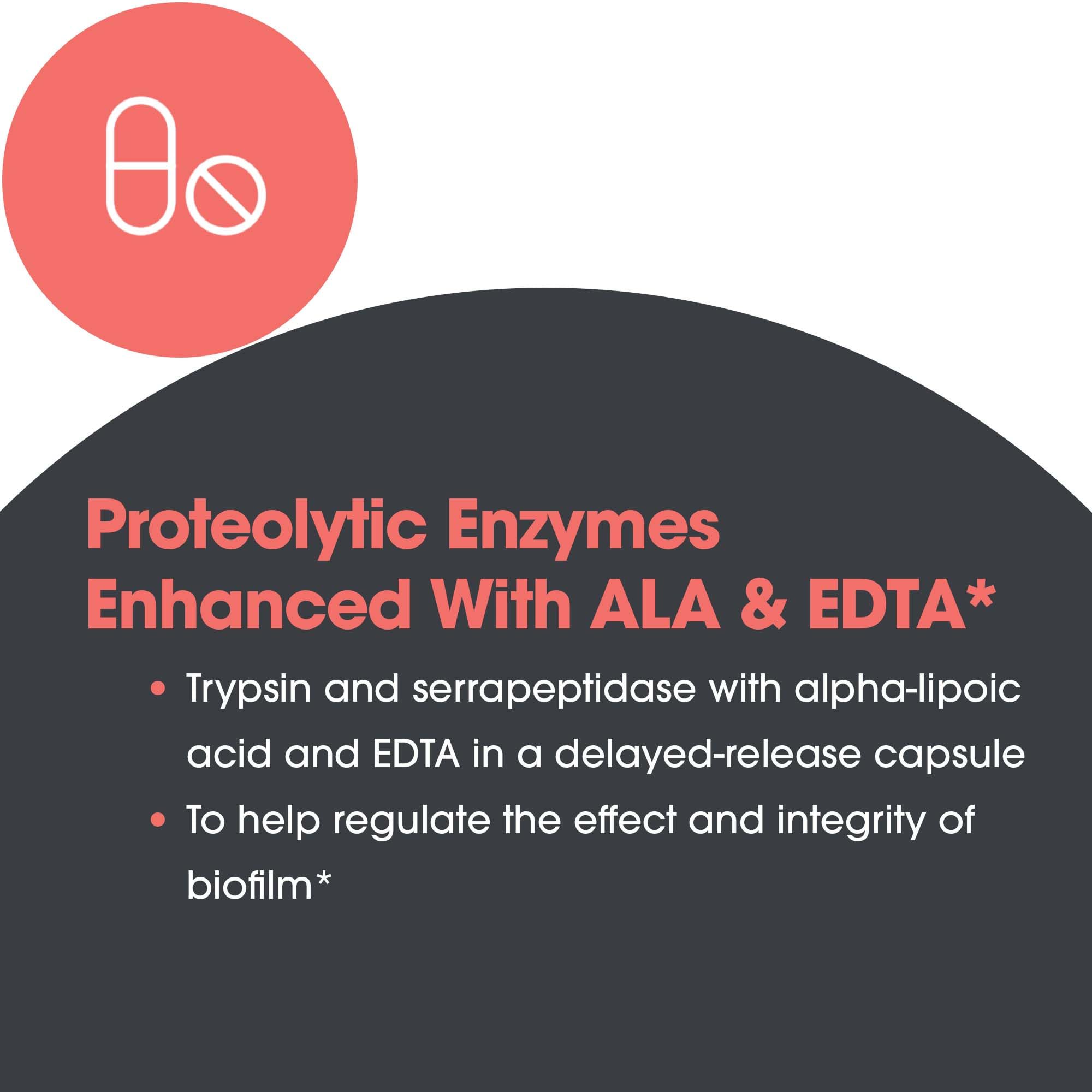 Proteolytic Enzymes Enhanced With ALA & EDTA*

• Trypsin and serrapeptidase with alpha-lipoic acid and EDTA in a delayed-release capsule
• To help regulate the effect and integrity of biofilm*